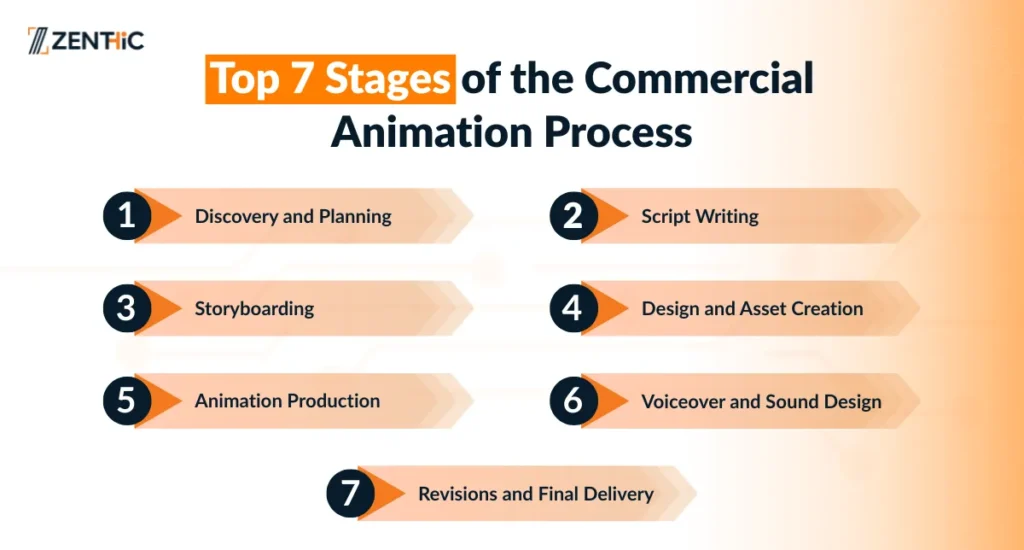 ZENTHIC

Top 7 Stages of the Commercial Animation Process

1 Discovery and Planning

2 Script Writing

3 Storyboarding

4 Design and Asset Creation

5 Animation Production

6 Voiceover and Sound Design

7 Revisions and Final Delivery